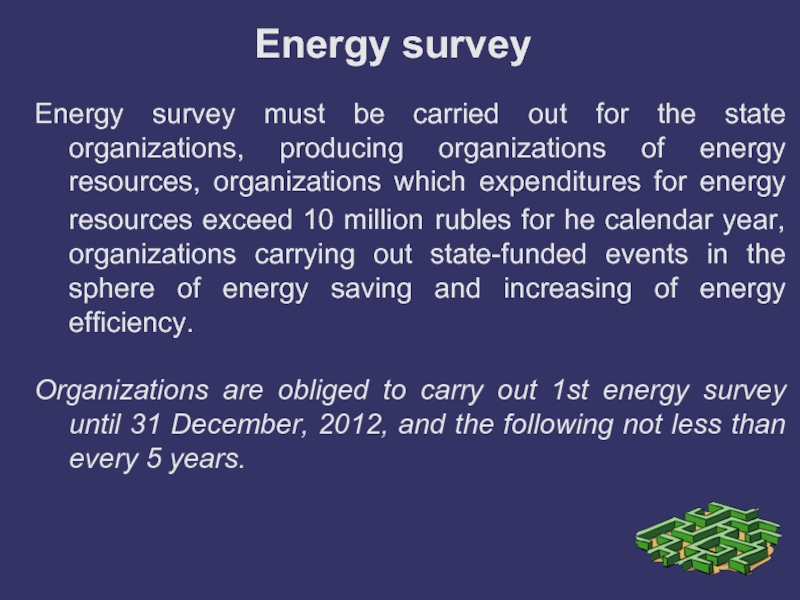 Energy survey

Energy survey must be carried out for the state organizations, producing organizations of energy resources, organizations which expenditures for energy resources exceed 10 million rubles for he calendar year, organizations carrying out state-funded events in the sphere of energy saving and increasing of energy efficiency.

Organizations are obliged to carry out 1st energy survey until 31 December, 2012, and the following not less than every 5 years.